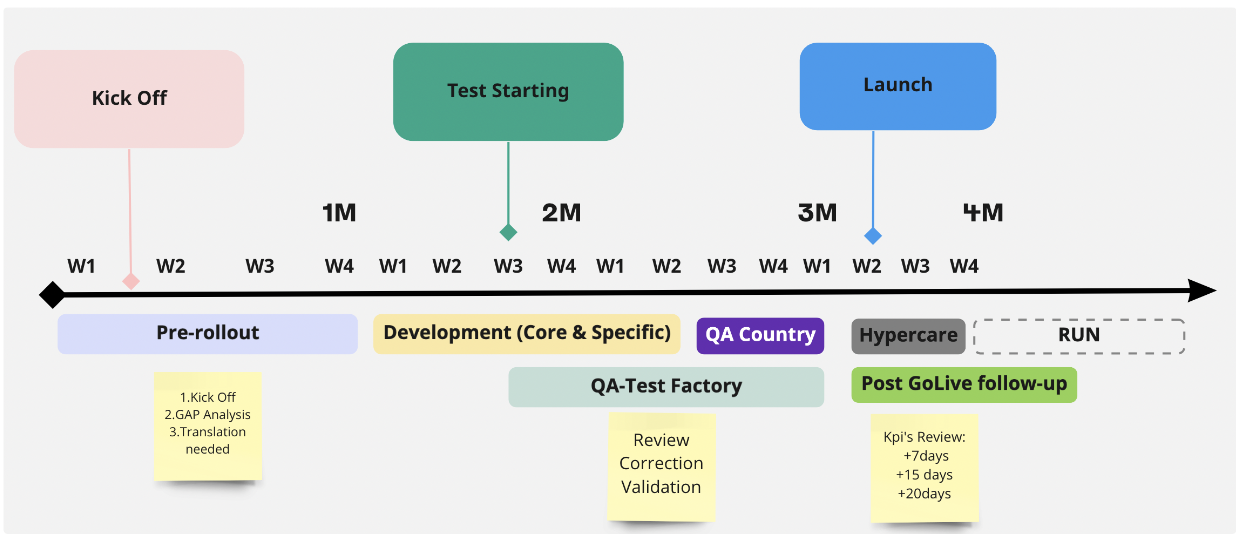 Kick Off

Test Starting

Launch

1M

2M

3M

4M

W1 W2 W3 W4 W1 W2 W3 W4 W1 W2 W3 W4 W1 W2 W3 W4

Pre-rollout

Development (Core & Specific)

QA Country

Hypercare

RUN

QA-Test Factory

Post GoLive follow-up

1.Kick Off
2.GAP Analysis
3.Translation needed

Review
Correction
Validation

Kpi's Review:
+7days
+15 days
+20days